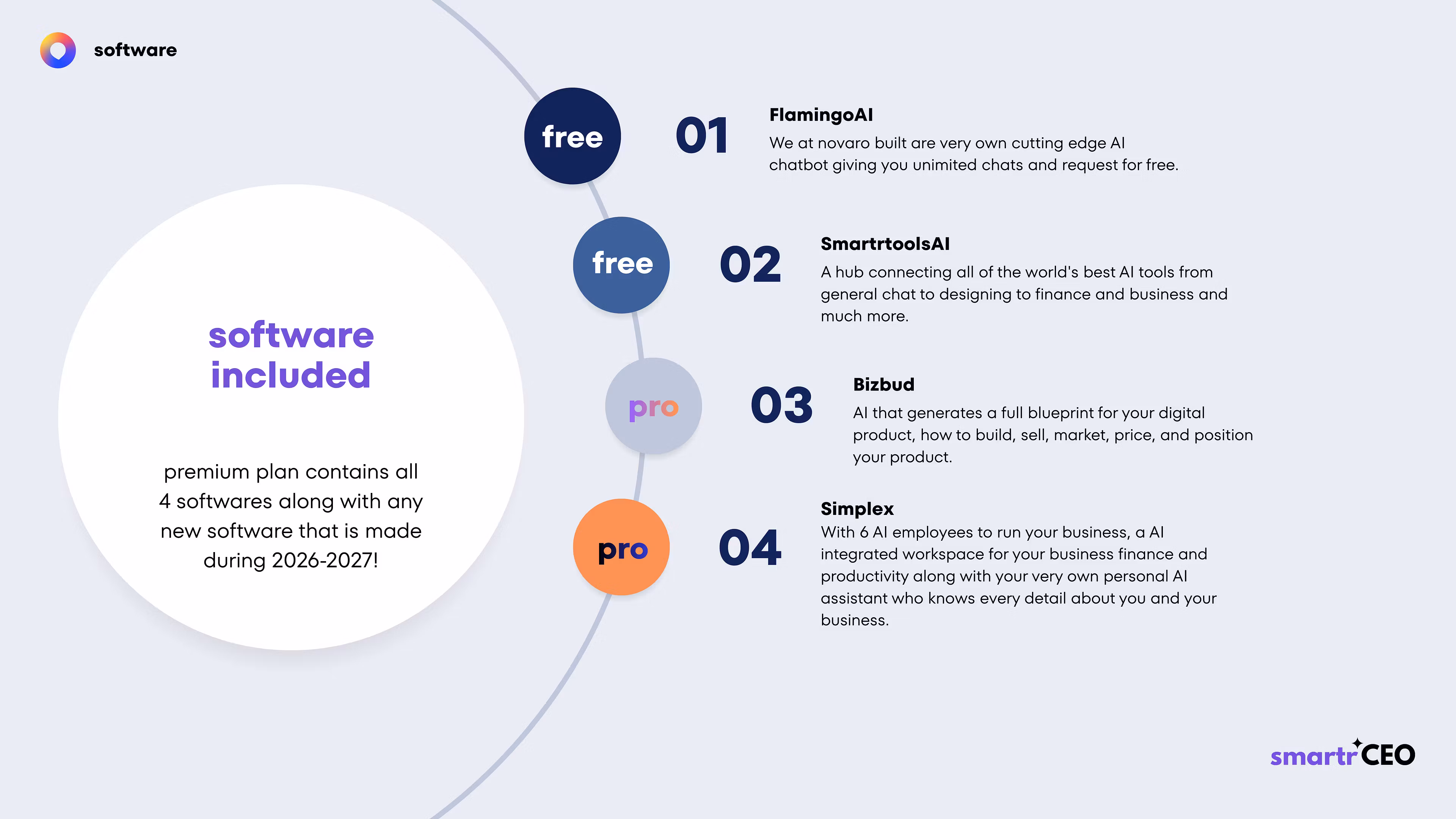 software

software included

premium plan contains all 4 softwares along with any new software that is made during 2026-2027!

free

01

FlamingoAI

We at novaro built are very own cutting edge AI chatbot giving you unimited chats and request for free.

free

02

SmartrtoolsAI

A hub connecting all of the world's best AI tools from general chat to designing to finance and business and much more.

pro

03

Bizbud

AI that generates a full blueprint for your digital product, how to build, sell, market, price, and position your product.

pro

04

Simplex

With 6 AI employees to run your business, a AI integrated workspace for your business finance and productivity along with your very own personal AI assistant who knows every detail about you and your business.

smartrCEO